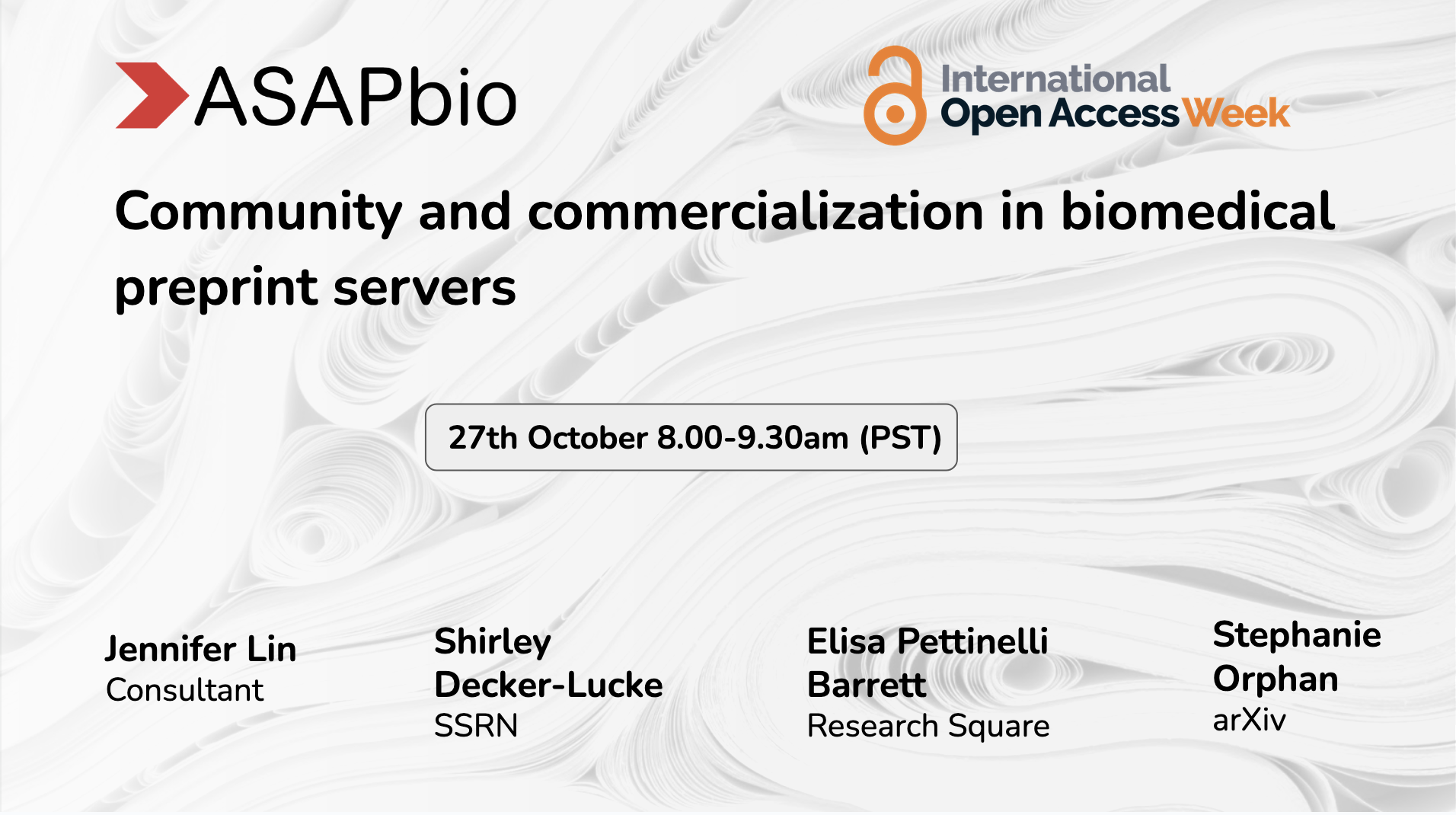 ASAPbio

International Open Access Week

Community and commercialization in biomedical preprint servers

27th October 8.00-9.30am (PST)

Jennifer Lin
Consultant

Shirley Decker-Lucke
SSRN

Elisa Pettinelli Barrett
Research Square

Stephanie Orphan
arXiv